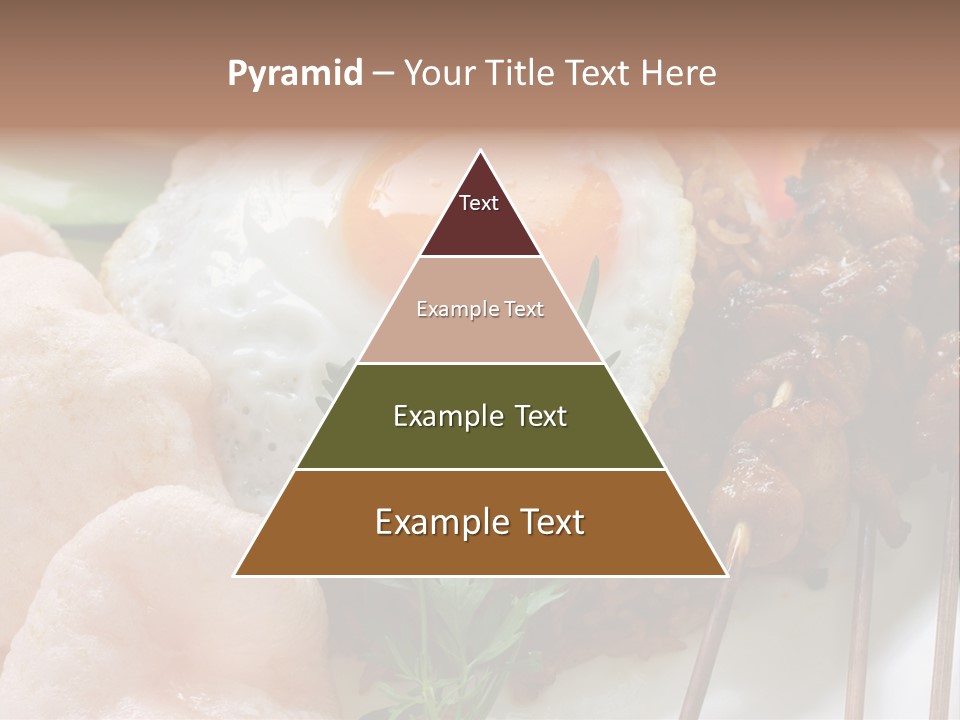 Pyramid – Your Title Text Here

Text

Example Text

Example Text

Example Text